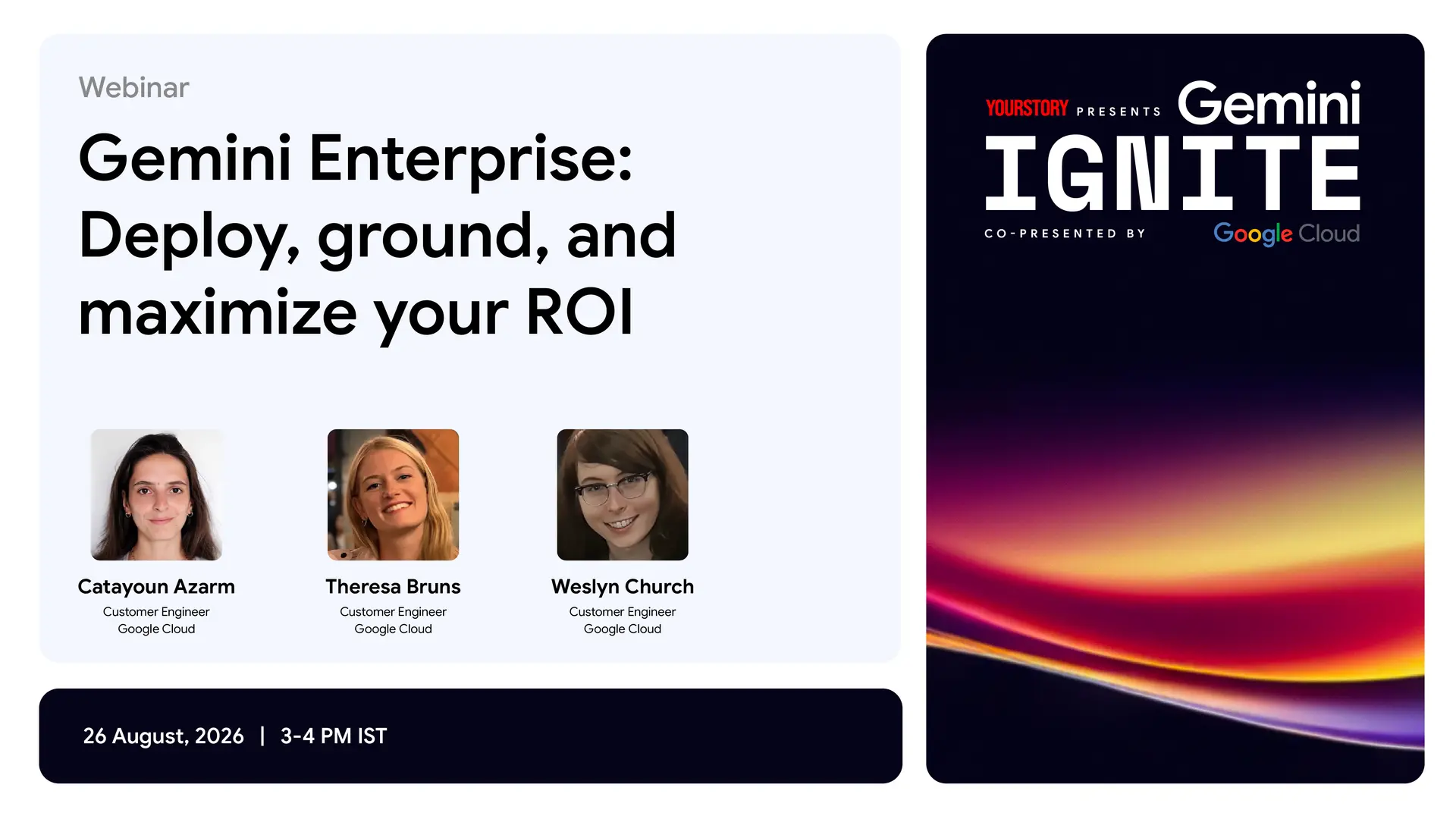 Webinar

Gemini Enterprise: Deploy, ground, and maximize your ROI

Catayoun Azarm
Customer Engineer
Google Cloud

Theresa Bruns
Customer Engineer
Google Cloud

Weslyn Church
Customer Engineer
Google Cloud

26 August, 2026 | 3-4 PM IST

YOURSTORY PRESENTS Gemini
IGNITE
CO-PRESENTED BY Google Cloud